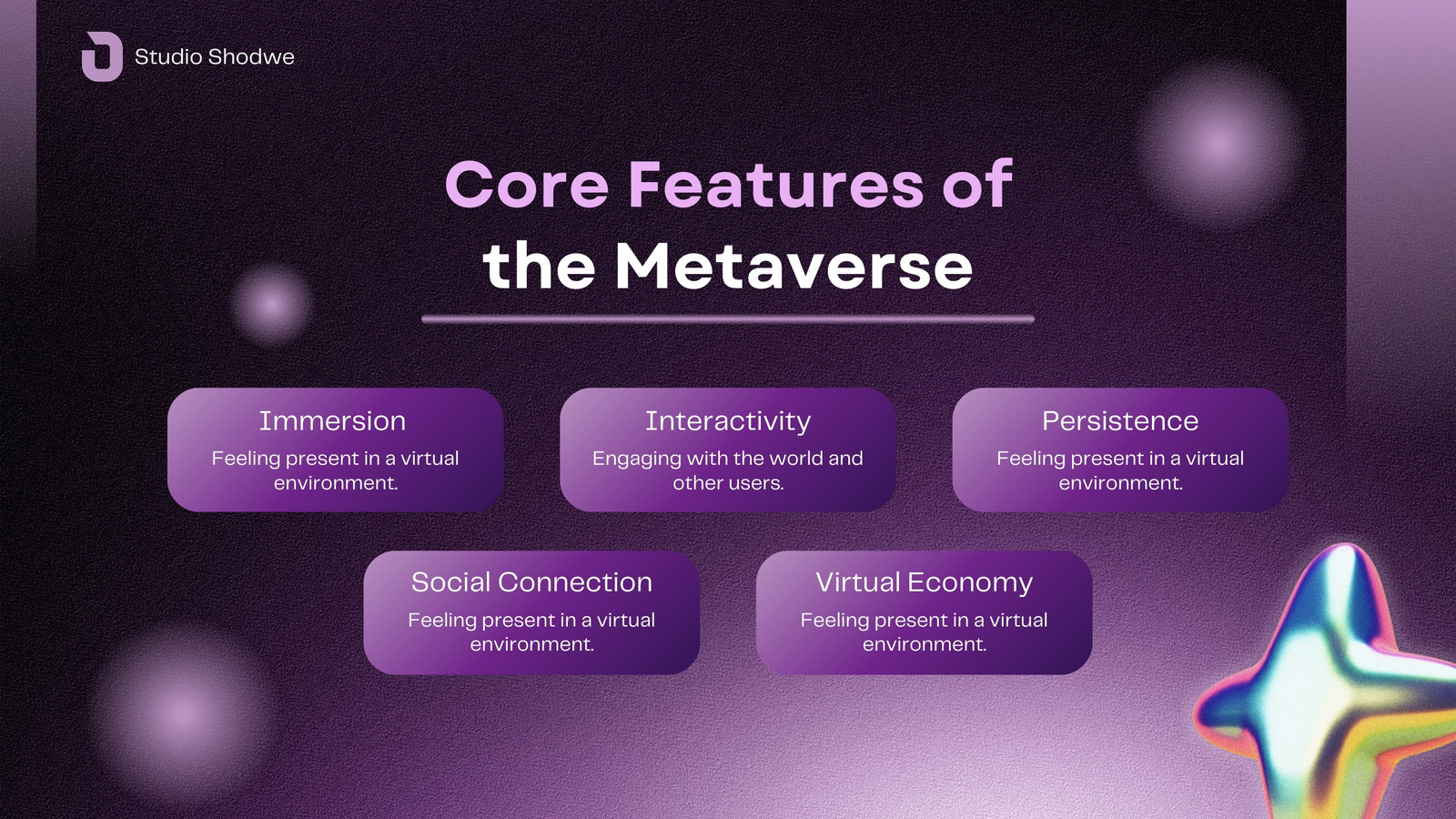 Studio Shodwe

Core Features of the Metaverse

Immersion
Feeling present in a virtual environment.

Interactivity
Engaging with the world and other users.

Persistence
Feeling present in a virtual environment.

Social Connection
Feeling present in a virtual environment.

Virtual Economy
Feeling present in a virtual environment.